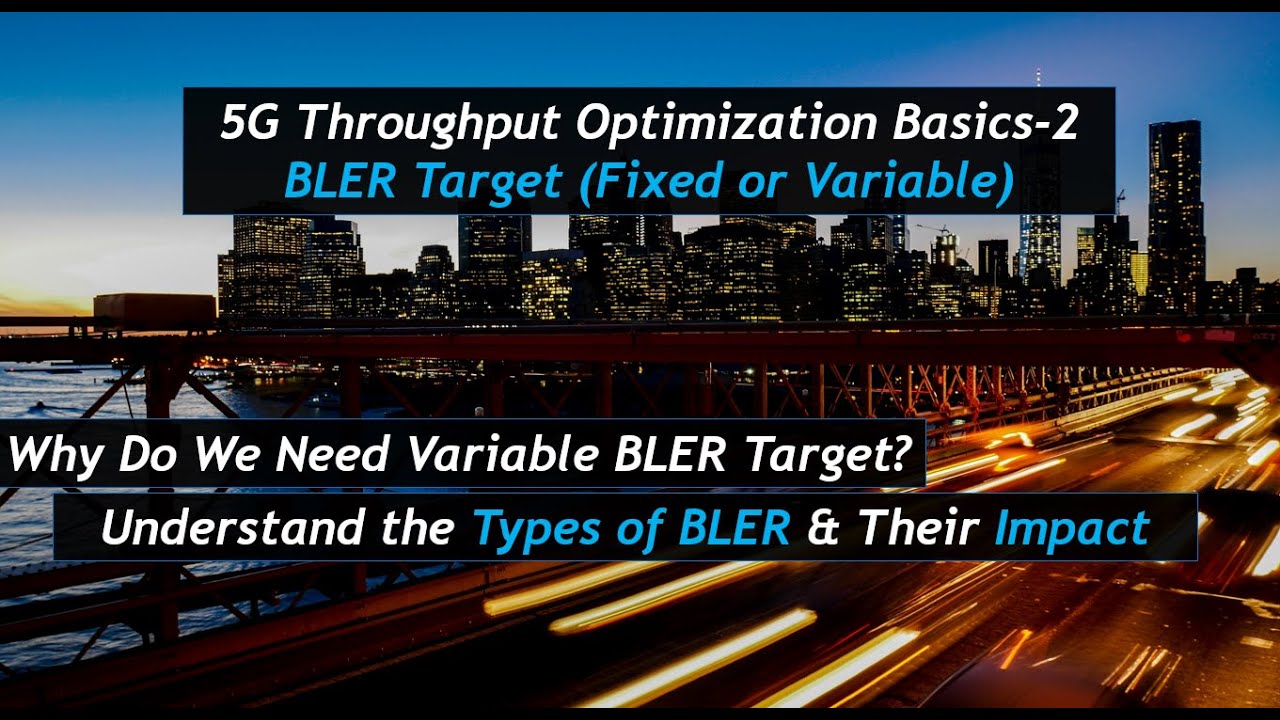 5G Throughput Optimization Basics-2
BLER Target (Fixed or Variable)

Why Do We Need Variable BLER Target?
Understand the Types of BLER & Their Impact